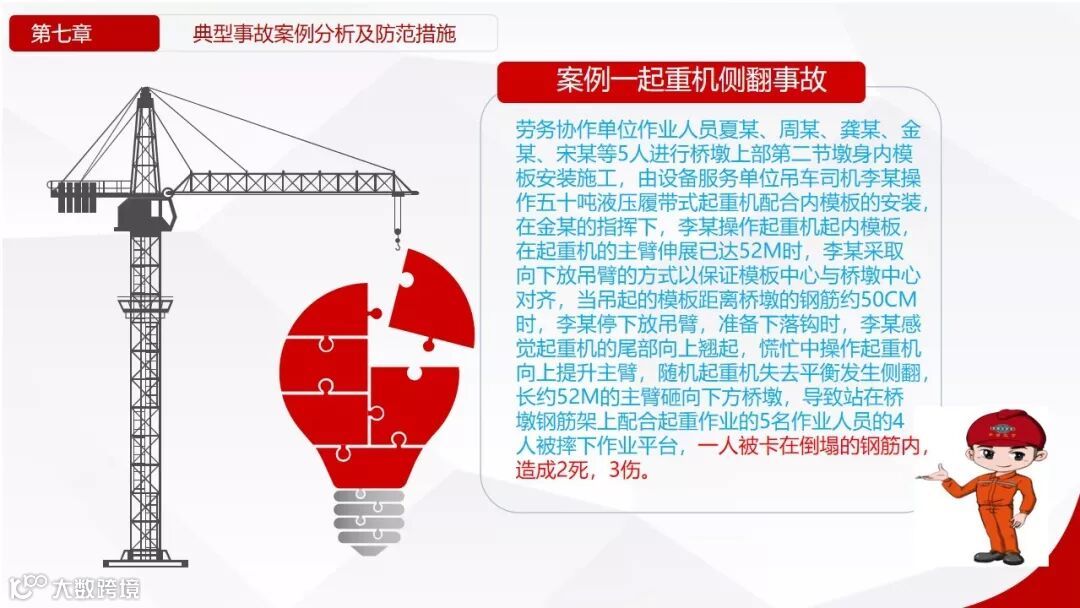 第七章

典型事故案例分析及防范措施

案例一起重机侧翻事故

劳务协作单位作业人员夏某、周某、龚某、金某、宋某等5人进行桥墩上部第二节墩身内模板安装施工，由设备服务单位吊车司机李某操作五十吨液压履带式起重机配合内模板的安装，在金某的指挥下，李某操作起重机起内模板，在起重机的主臂伸展已达52M时，李某采取向下放吊臂的方式以保证模板中心与桥墩中心对齐，当吊起的模板距离桥墩的钢筋约50CM时，李某停下放吊臂，准备下落钩时，李某感觉起重机的尾部向上翘起，慌忙中操作起重机向上提升主臂，随机起重机失去平衡发生侧翻，长约52M的主臂砸向下方桥墩，导致站在桥墩钢筋架上配合起重作业的5名作业人员的4人被摔下作业平台，一人被卡在倒塌的钢筋内，造成2死，3伤。

大数跨境